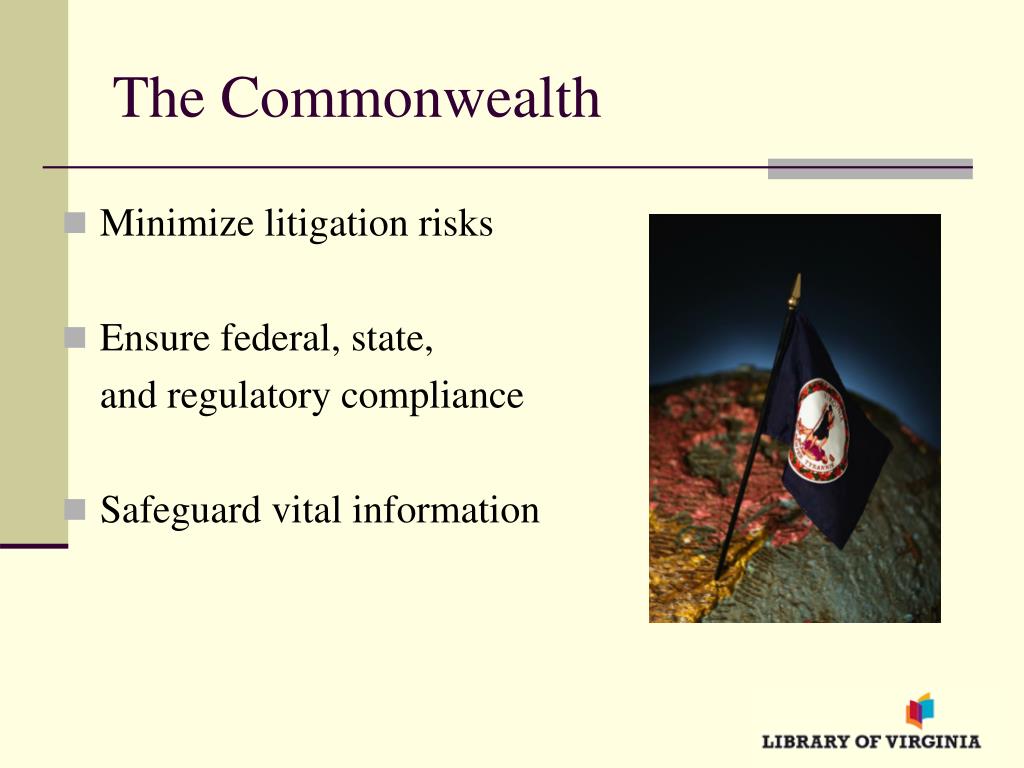 The Commonwealth

Minimize litigation risks

Ensure federal, state, and regulatory compliance

Safeguard vital information

LIBRARY OF VIRGINIA